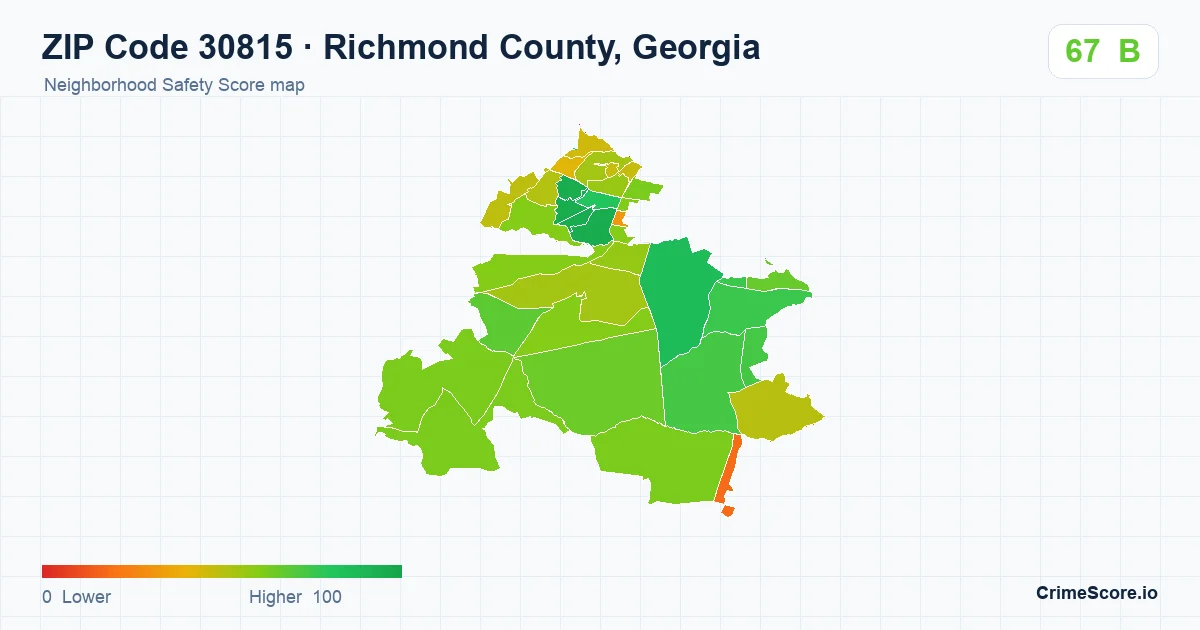 ZIP Code 30815 · Richmond County, Georgia
Neighborhood Safety Score map

67 B

0 Lower
Higher 100

CrimeScore.io